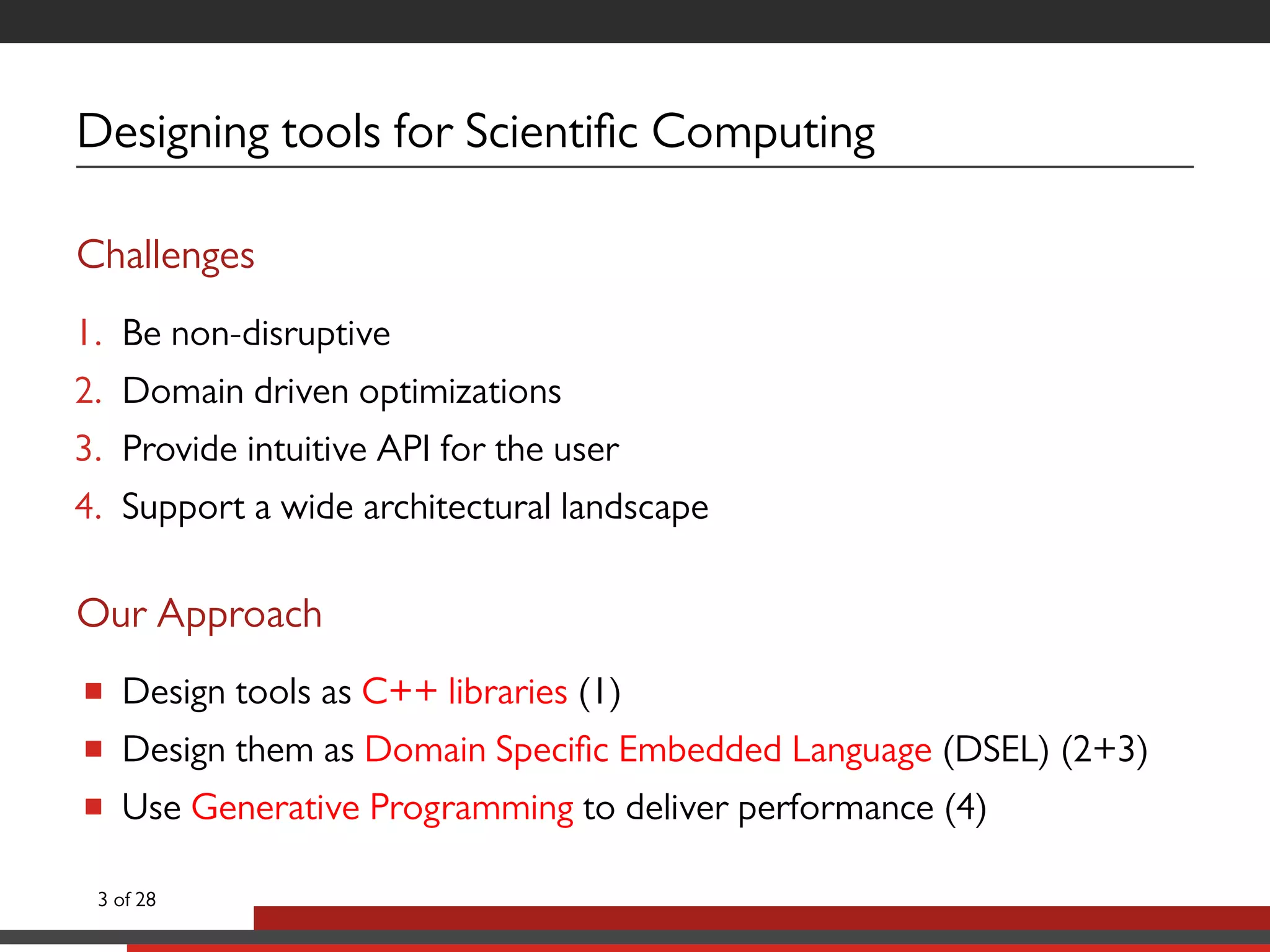 Designing tools for Scientific Computing

Challenges

1. Be non-disruptive
2. Domain driven optimizations
3. Provide intuitive API for the user
4. Support a wide architectural landscape

Our Approach

■ Design tools as C++ libraries (1)
■ Design them as Domain Specific Embedded Language (DSEL) (2+3)
■ Use Generative Programming to deliver performance (4)

3 of 28